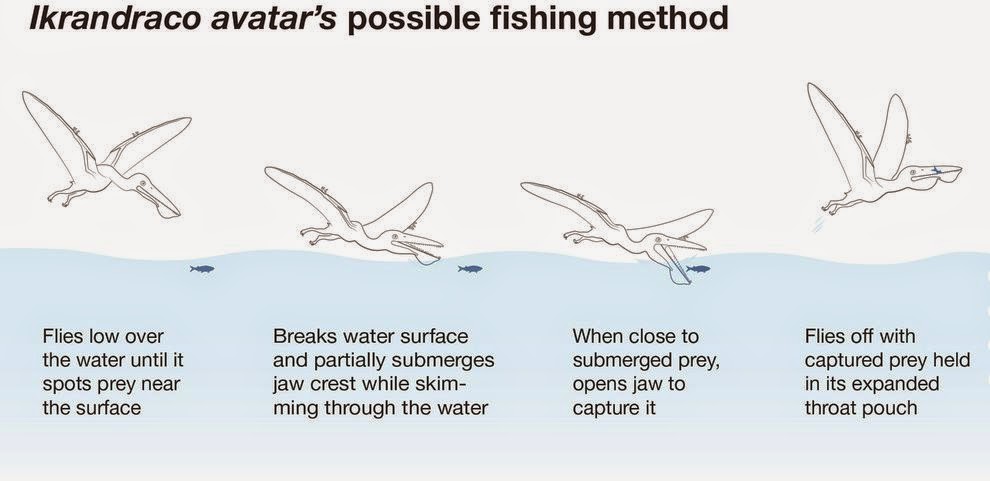 Ikrandraco avatar's possible fishing method

Flies low over the water until it spots prey near the surface

Breaks water surface and partially submerges jaw crest while skimming through the water

When close to submerged prey, opens jaw to capture it

Flies off with captured prey held in its expanded throat pouch